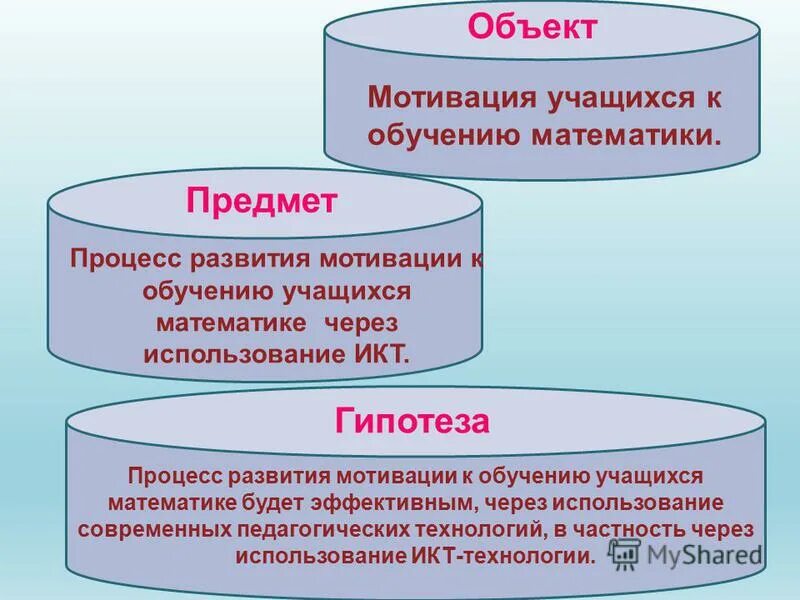 Объект

Мотивация учащихся к обучению математики.

Предмет

Процесс развития мотивации к обучению учащихся математике через использование ИКТ.

Гипотеза

Процесс развития мотивации к обучению учащихся математике будет эффективным, через использование современных педагогических технологий, в частность через использование ИКТ-технологии.

MyShared